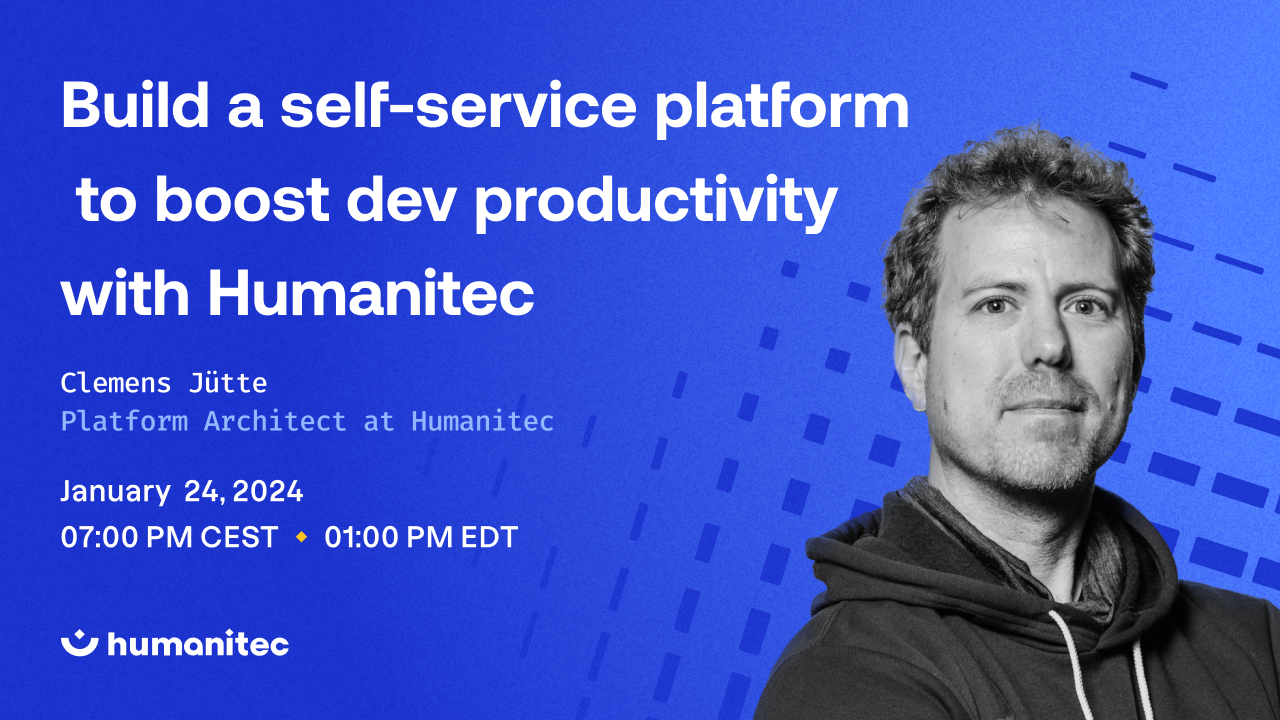 Build a self-service platform to boost dev productivity with Humanitec

Clemens Jütte
Platform Architect at Humanitec

January 24, 2024
07:00 PM CEST ◆ 01:00 PM EDT

humanitec